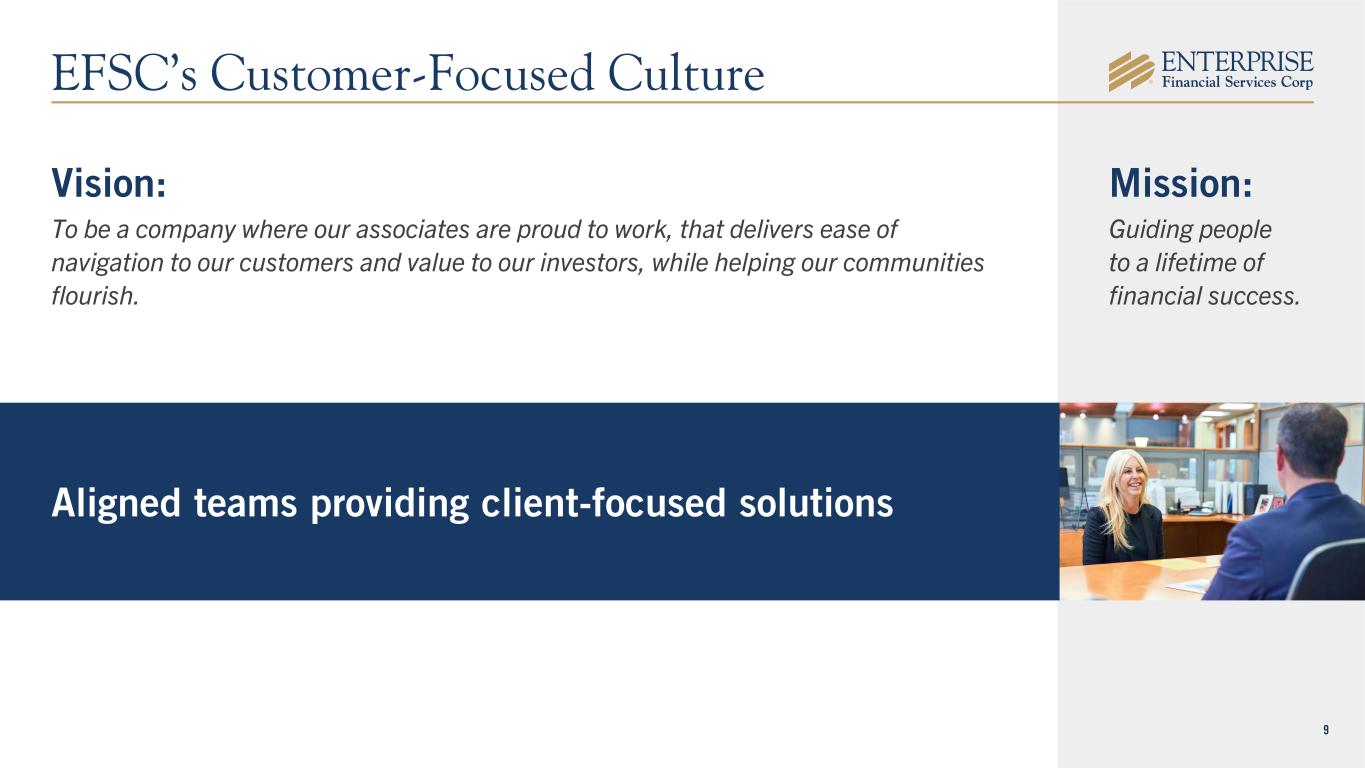 EFSC's Customer-Focused Culture

ENTERPRISE
Financial Services Corp

Vision:

To be a company where our associates are proud to work, that delivers ease of navigation to our customers and value to our investors, while helping our communities flourish.

Mission:

Guiding people to a lifetime of financial success.

Aligned teams providing client-focused solutions

9